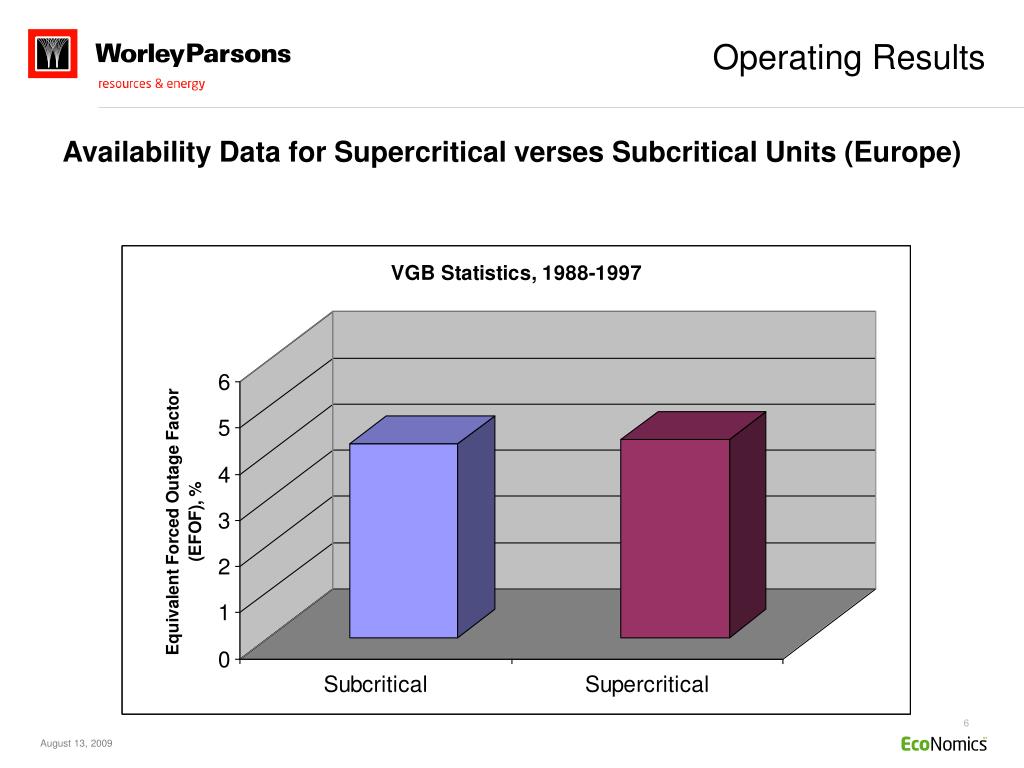 WorleyParsons
resources & energy

Operating Results

Availability Data for Supercritical verses Subcritical Units (Europe)

VGB Statistics, 1988-1997

Equivalent Forced Outage Factor (EFOF), %

6
5
4
3
2
1
0

Subcritical
Supercritical

6

August 13, 2009

EcoNomics